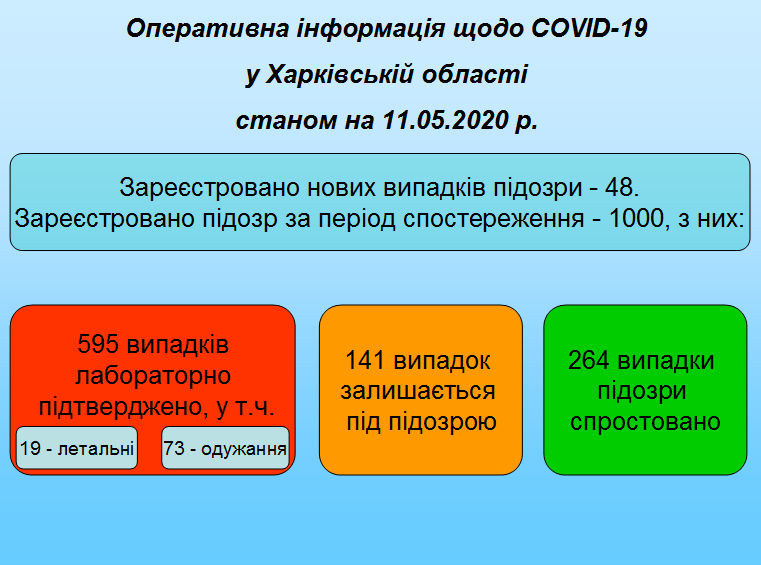 Оперативна інформація щодо COVID-19
у Харківській області
станом на 11.05.2020 р.

Зареєстровано нових випадків підозри - 48.
Зареєстровано підозр за період спостереження - 1000, з них:

595 випадків лабораторно підтверджено, у т.ч.

19 - летальні

73 - одужання

141 випадок залишається під підозрою

264 випадки підозри спростовано